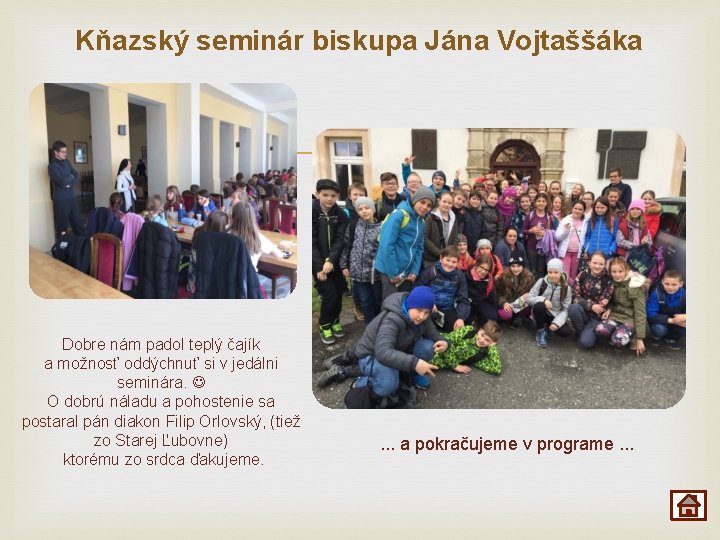 Kňazský seminár biskupa Jána Vojtaššáka

Dobre nám padol teplý čajík a možnosť oddýchnuť si v jedálni seminára. ☺
O dobrú náladu a pohostenie sa postaral pán diakon Filip Orlovský, (tiež zo Starej Ľubovne) ktorému zo srdca ďakujeme.

... a pokračujeme v programe ...